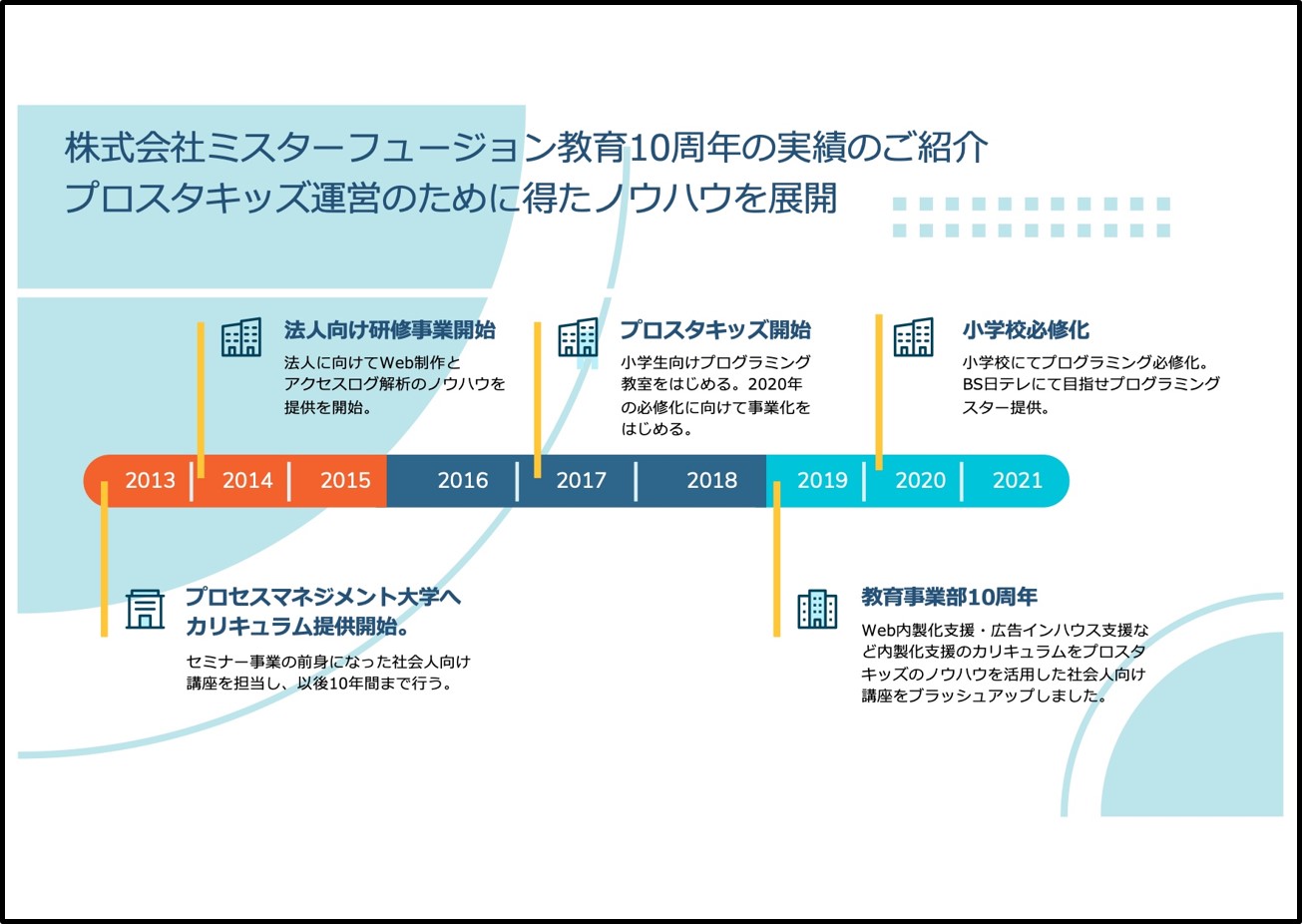 株式会社ミスターフュージョン教育10周年の実績のご紹介
プロスタキッズ運営のために得たノウハウを展開

法人向け研修事業開始
法人に向けてWeb制作とアクセスログ解析のノウハウを提供を開始。

プロスタキッズ開始
小学生向けプログラミング教室をはじめる。2020年の必修化に向けて事業化をはじめる。

小学校必修化
小学校にてプログラミング必修化。BS日テレにて目指せプログラミングスター提供。

2013 2014 2015 2016 2017 2018 2019 2020 2021

プロセスマネジメント大学へカリキュラム提供開始。
セミナー事業の前身になった社会人向け講座を担当し、以後10年間まで行う。

教育事業部10周年
Web内製化支援・広告インハウス支援など内製化支援のカリキュラムをプロスタキッズのノウハウを活用した社会人向け講座をブラッシュアップしました。